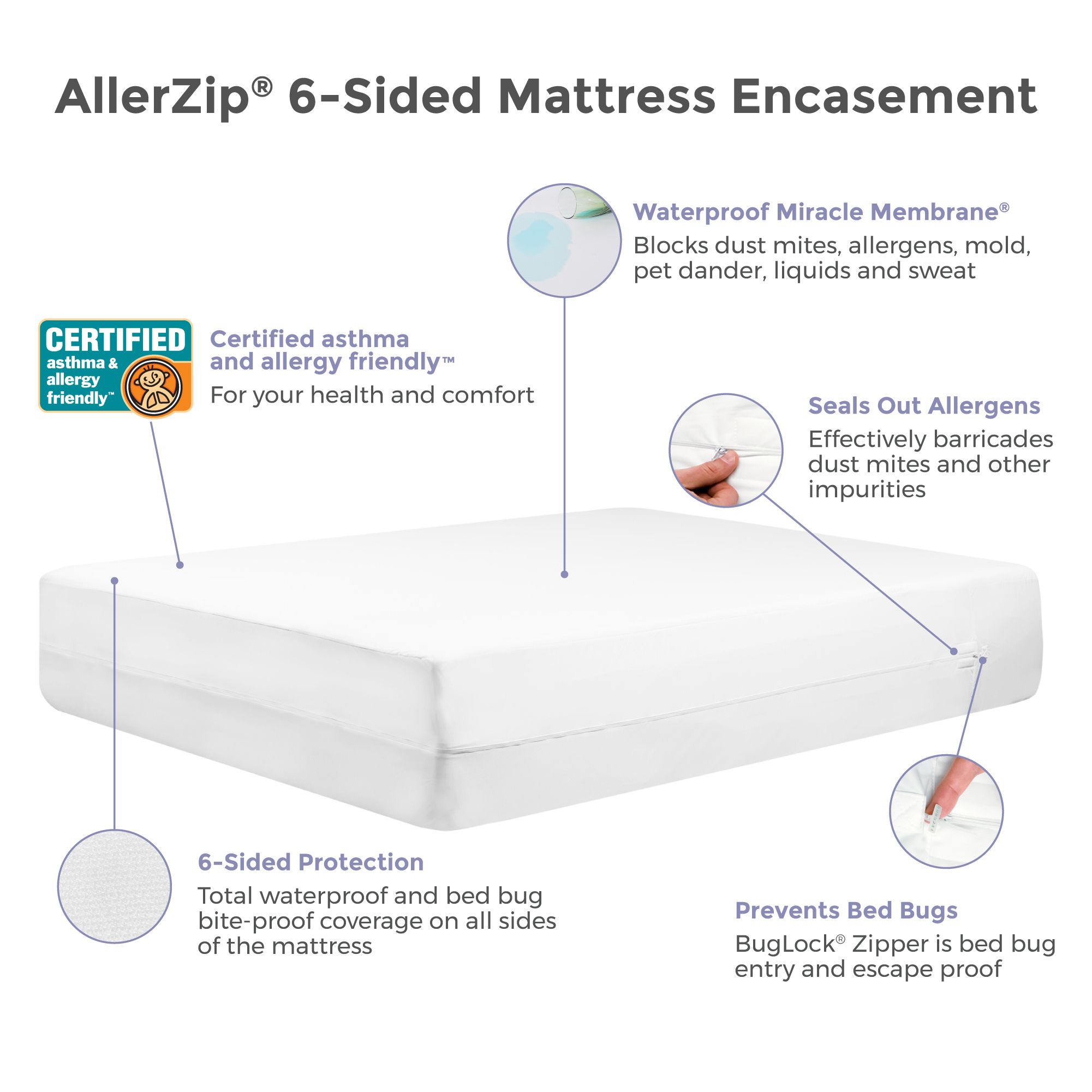 AllerZip® 6-Sided Mattress Encasement

Waterproof Miracle Membrane®
Blocks dust mites, allergens, mold, pet dander, liquids and sweat

CERTIFIED asthma & allergy friendly™

Certified asthma and allergy friendly™
For your health and comfort

Seals Out Allergens
Effectively barricades dust mites and other impurities

6-Sided Protection
Total waterproof and bed bug bite-proof coverage on all sides of the mattress

Prevents Bed Bugs
BugLock® Zipper is bed bug entry and escape proof